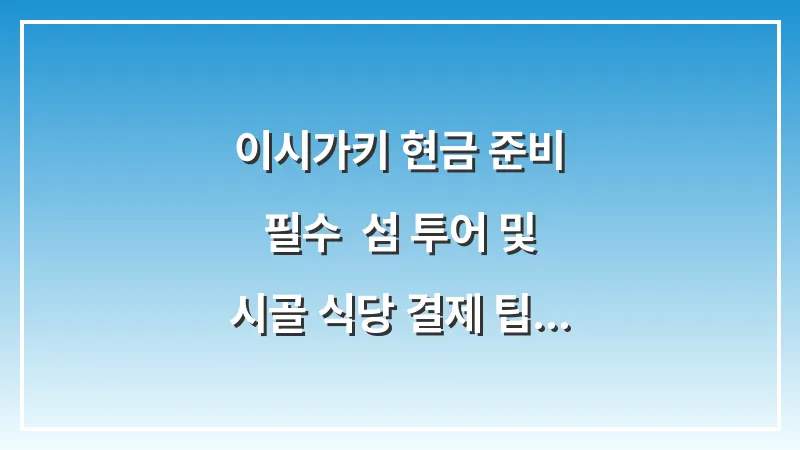 이시가키 현금 준비
필수 섬 투어 및
시골 식당 결제 팁...